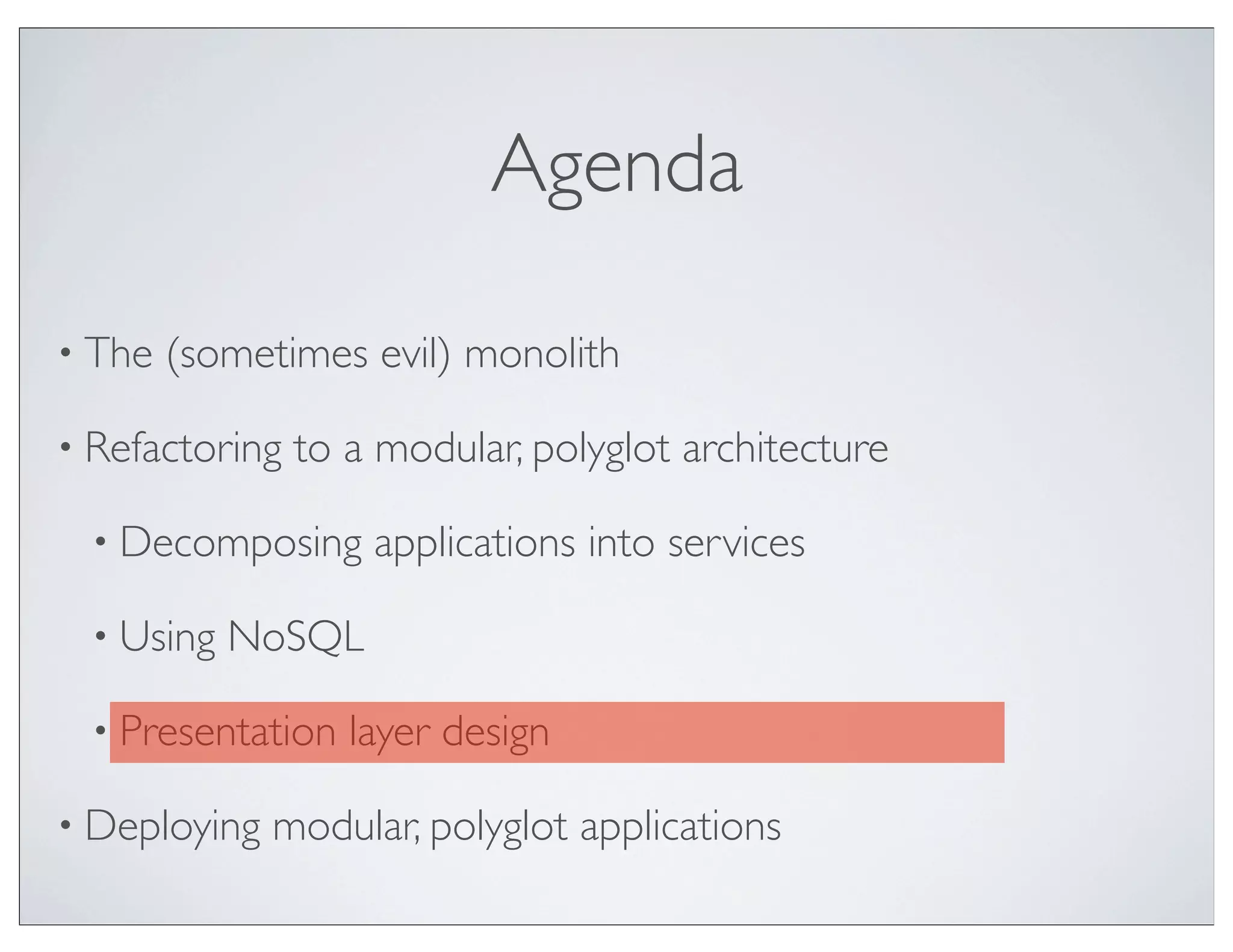 Agenda

• The (sometimes evil) monolith

• Refactoring to a modular, polyglot architecture

• Decomposing applications into services

• Using NoSQL

• Presentation layer design

• Deploying modular, polyglot applications